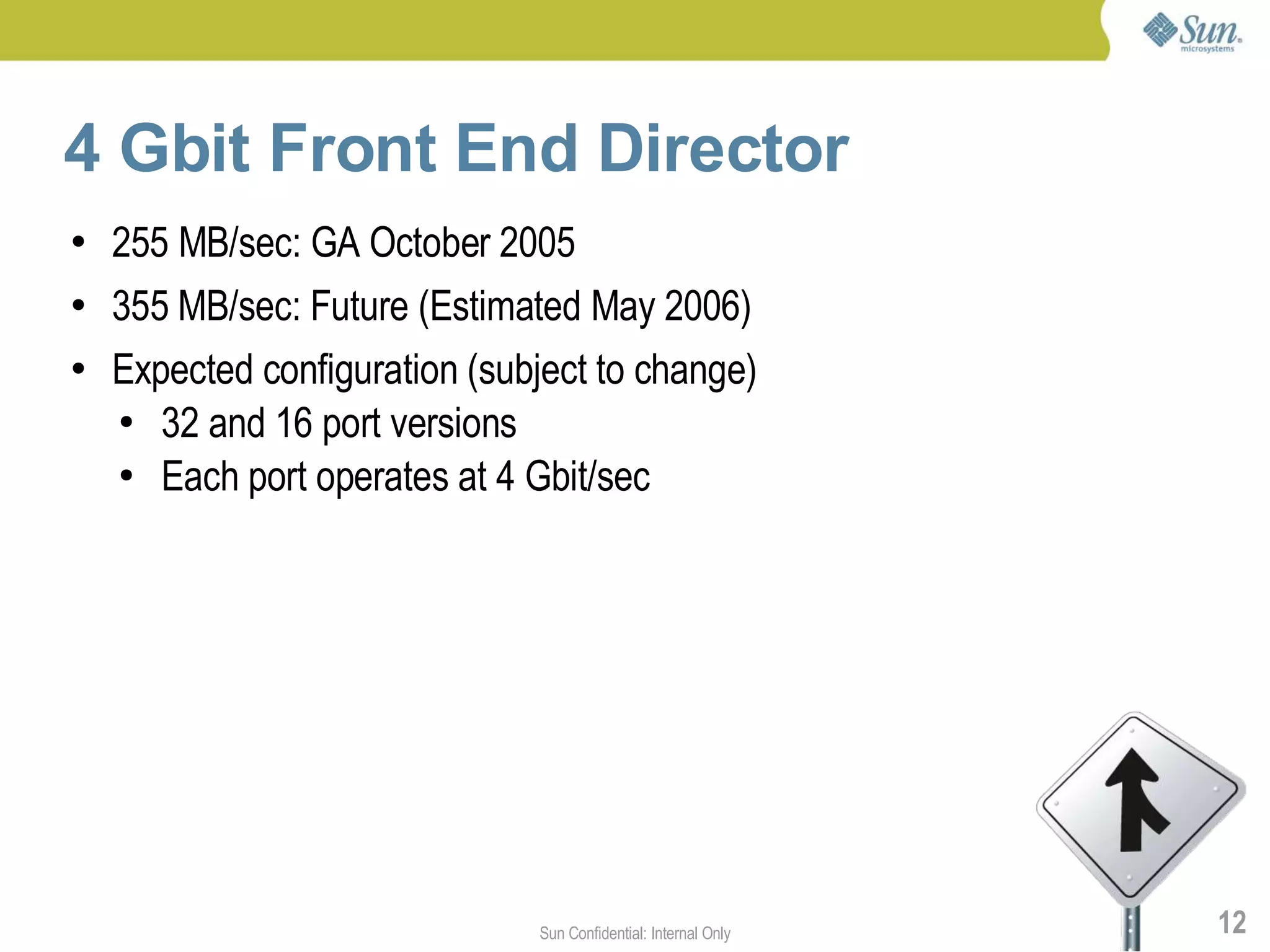 Sun microsystems

4 Gbit Front End Director

• 255 MB/sec: GA October 2005
• 355 MB/sec: Future (Estimated May 2006)
• Expected configuration (subject to change)
  • 32 and 16 port versions
  • Each port operates at 4 Gbit/sec

Sun Confidential: Internal Only

12